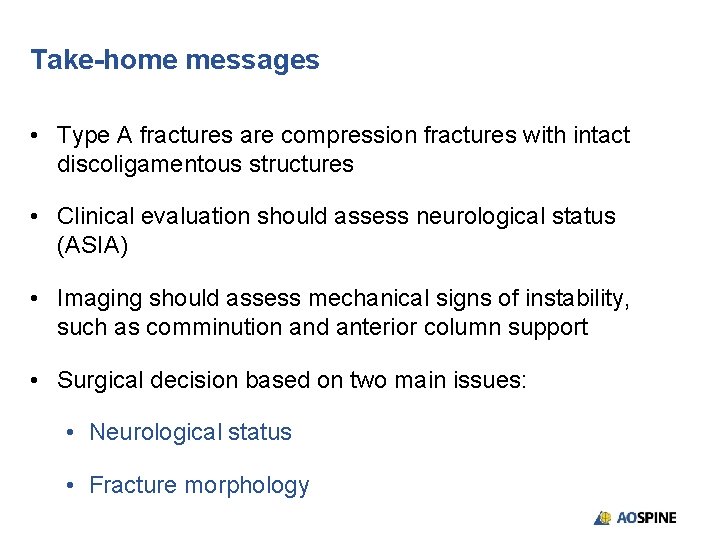 Take-home messages

• Type A fractures are compression fractures with intact discoligamentous structures

• Clinical evaluation should assess neurological status (ASIA)

• Imaging should assess mechanical signs of instability, such as comminution and anterior column support

• Surgical decision based on two main issues:

• Neurological status

• Fracture morphology

AOSPINE